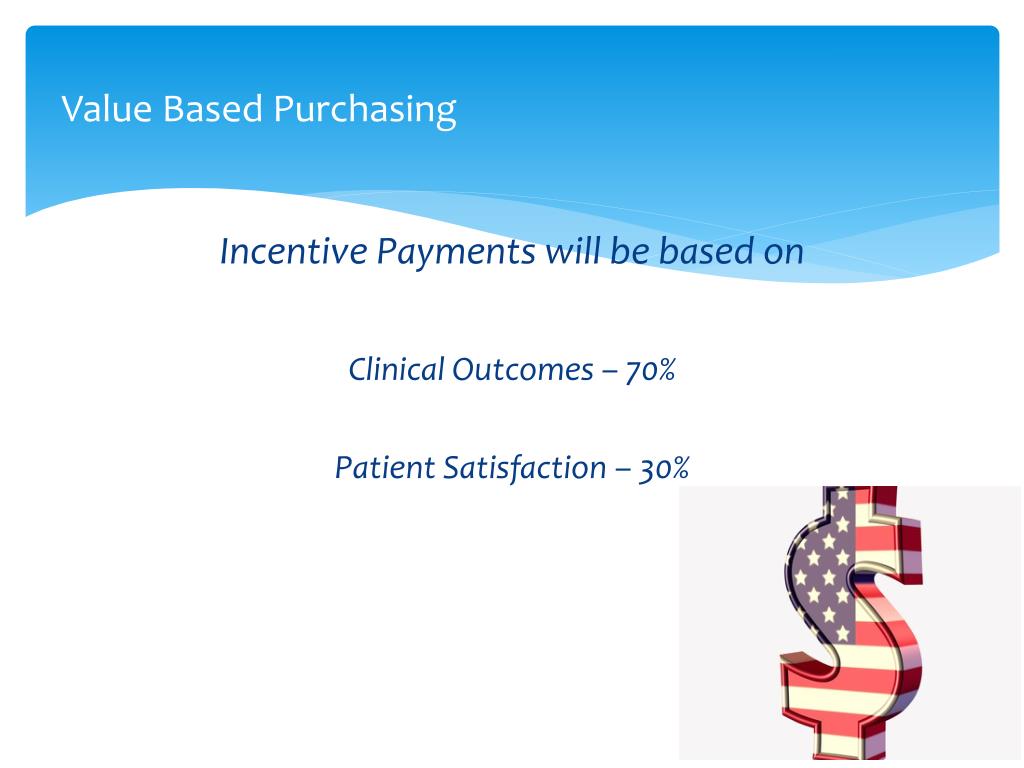 Value Based Purchasing

Incentive Payments will be based on

Clinical Outcomes – 70%

Patient Satisfaction – 30%